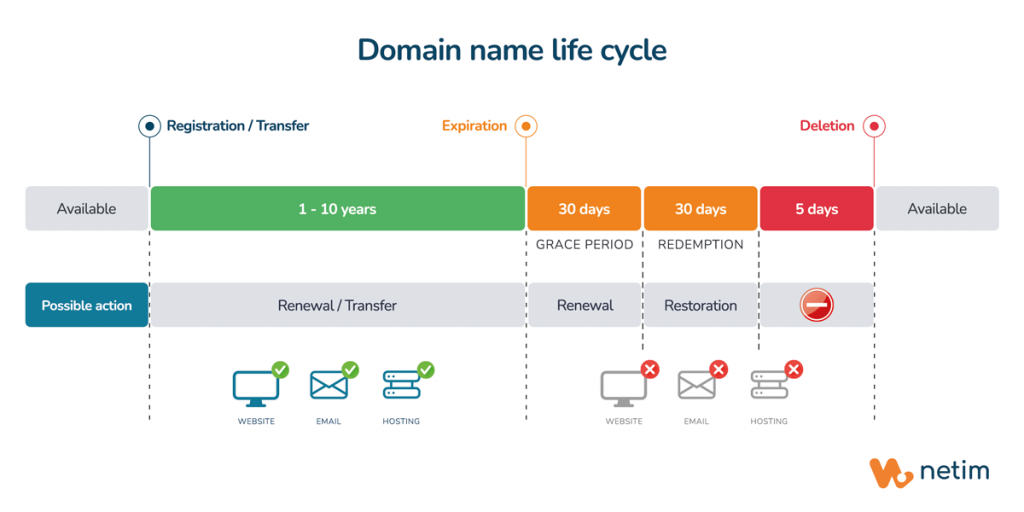 Domain name life cycle

Registration / Transfer

Expiration

Deletion

Available

1 - 10 years

30 days

30 days

5 days

Available

GRACE PERIOD

REDEMPTION

Possible action

Renewal / Transfer

Renewal

Restoration

WEBSITE

EMAIL

HOSTING

WEBSITE

EMAIL

HOSTING

netim